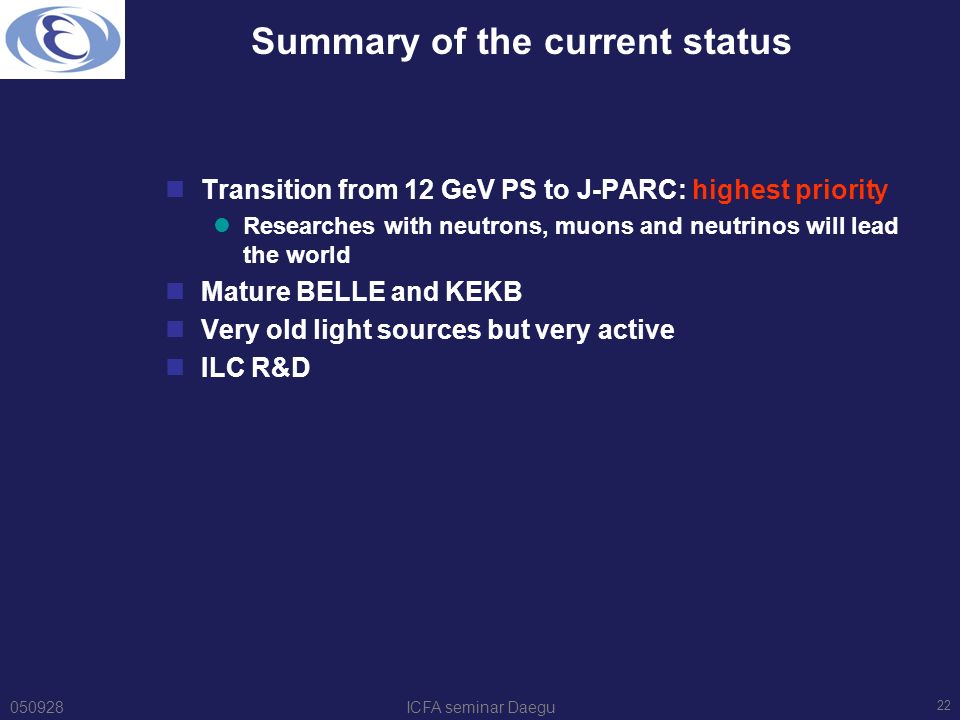 Summary of the current status

Transition from 12 GeV PS to J-PARC: highest priority

Researches with neutrons, muons and neutrinos will lead the world

Mature BELLE and KEKB

Very old light sources but very active

ILC R&D

050928

ICFA seminar Daegu

22